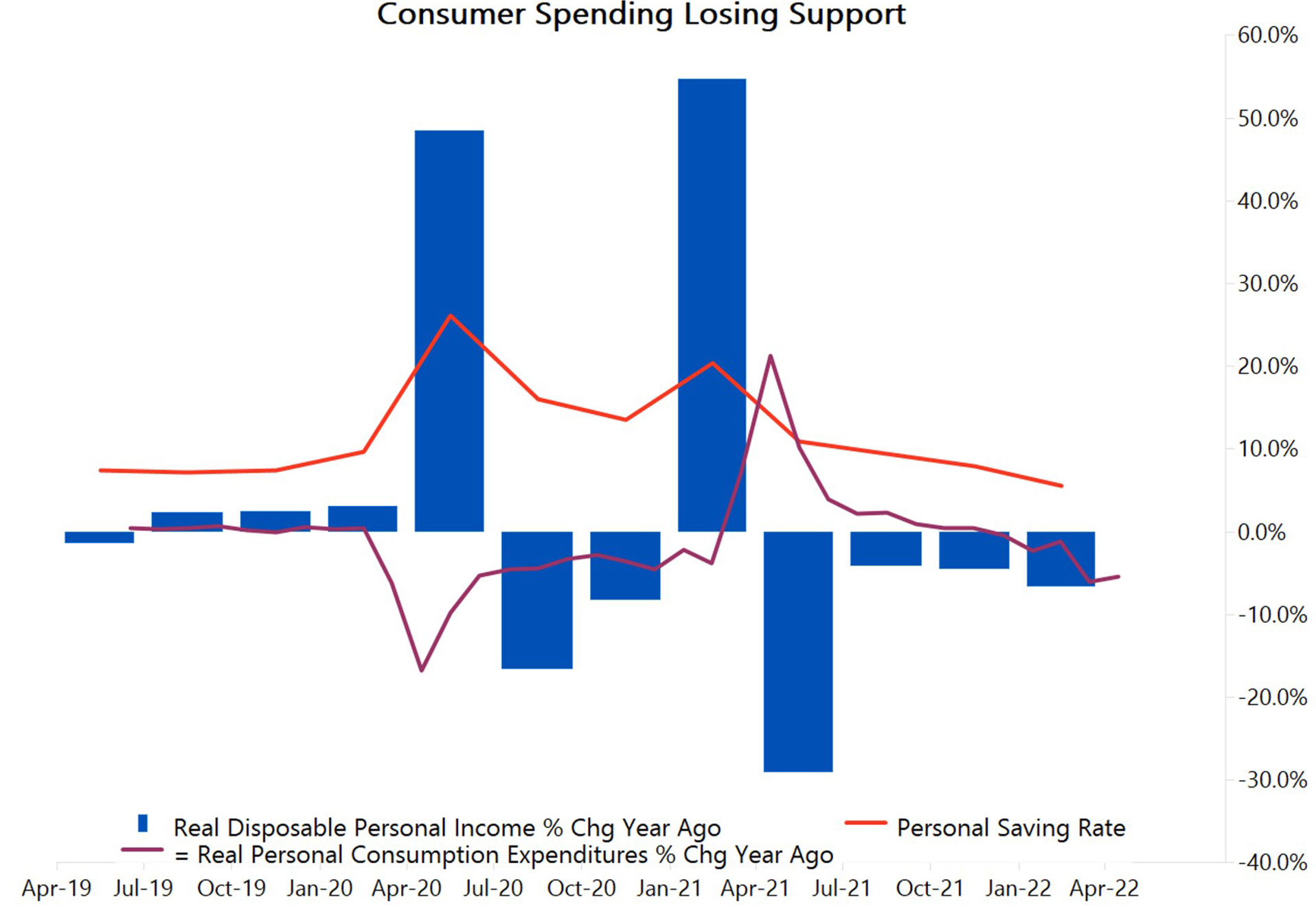 Consumer Spending Losing Support

60.0%
50.0%
40.0%
30.0%
20.0%
10.0%
0.0%
-10.0%
-20.0%
-30.0%
-40.0%

Real Disposable Personal Income % Chg Year Ago
Personal Saving Rate
= Real Personal Consumption Expenditures % Chg Year Ago

Apr-19 Jul-19 Oct-19 Jan-20 Apr-20 Jul-20 Oct-20 Jan-21 Apr-21 Jul-21 Oct-21 Jan-22 Apr-22